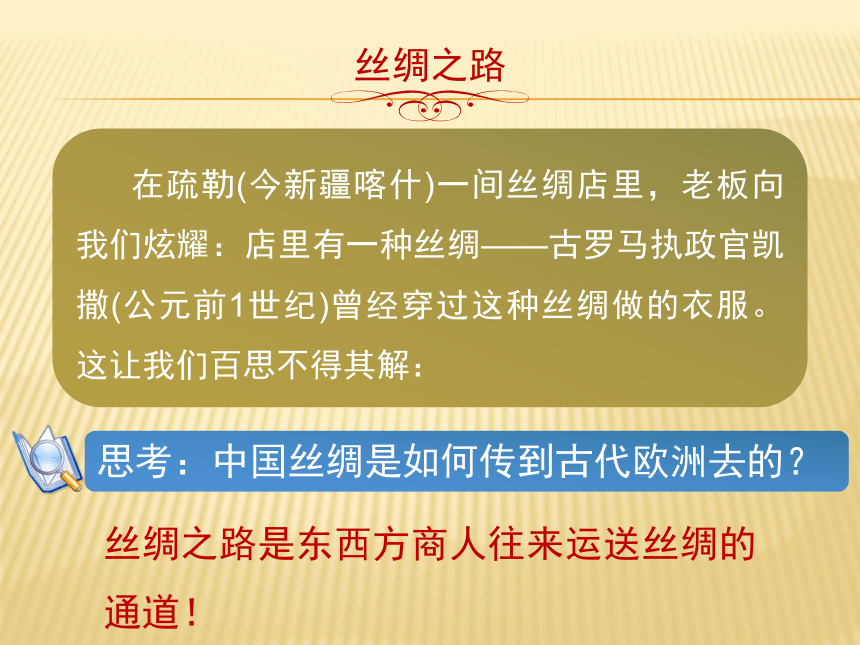 丝绸之路

在疏勒(今新疆喀什)一间丝绸店里，老板向我们炫耀：店里有一种丝绸——古罗马执政官凯撒(公元前1世纪)曾经穿过这种丝绸做的衣服。这让我们百思不得其解：

思考：中国丝绸是如何传到古代欧洲去的？

丝绸之路是东西方商人往来运送丝绸的通道！